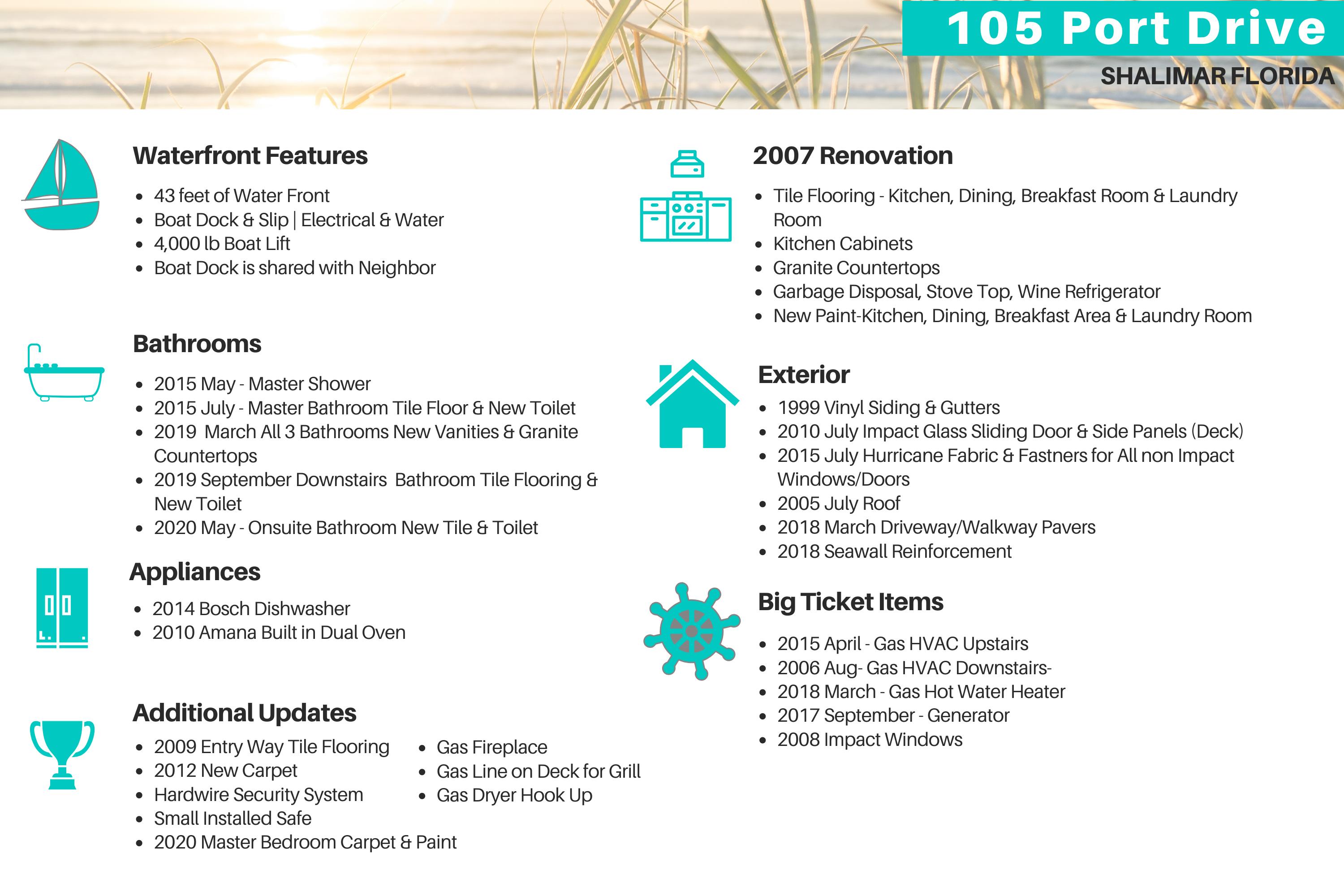 105 Port Drive
SHALIMAR FLORIDA

Waterfront Features

- 43 feet of Water Front
- Boat Dock & Slip | Electrical & Water
- 4,000 lb Boat Lift
- Boat Dock is shared with Neighbor

Bathrooms

- 2015 May - Master Shower
- 2015 July - Master Bathroom Tile Floor & New Toilet
- 2019 March All 3 Bathrooms New Vanities & Granite Countertops
- 2019 September Downstairs Bathroom Tile Flooring & New Toilet
- 2020 May - Onsuite Bathroom New Tile & Toilet

Appliances

- 2014 Bosch Dishwasher
- 2010 Amana Built in Dual Oven

Additional Updates

- 2009 Entry Way Tile Flooring
- 2012 New Carpet
- Hardwire Security System
- Small Installed Safe
- 2020 Master Bedroom Carpet & Paint

- Gas Fireplace
- Gas Line on Deck for Grill
- Gas Dryer Hook Up

2007 Renovation

- Tile Flooring - Kitchen, Dining, Breakfast Room & Laundry Room
- Kitchen Cabinets
- Granite Countertops
- Garbage Disposal, Stove Top, Wine Refrigerator
- New Paint-Kitchen, Dining, Breakfast Area & Laundry Room

Exterior

- 1999 Vinyl Siding & Gutters
- 2010 July Impact Glass Sliding Door & Side Panels (Deck)
- 2015 July Hurricane Fabric & Fastners for All non Impact Windows/Doors
- 2005 July Roof
- 2018 March Driveway/Walkway Pavers
- 2018 Seawall Reinforcement

Big Ticket Items

- 2015 April - Gas HVAC Upstairs
- 2006 Aug- Gas HVAC Downstairs-
- 2018 March - Gas Hot Water Heater
- 2017 September - Generator
- 2008 Impact Windows